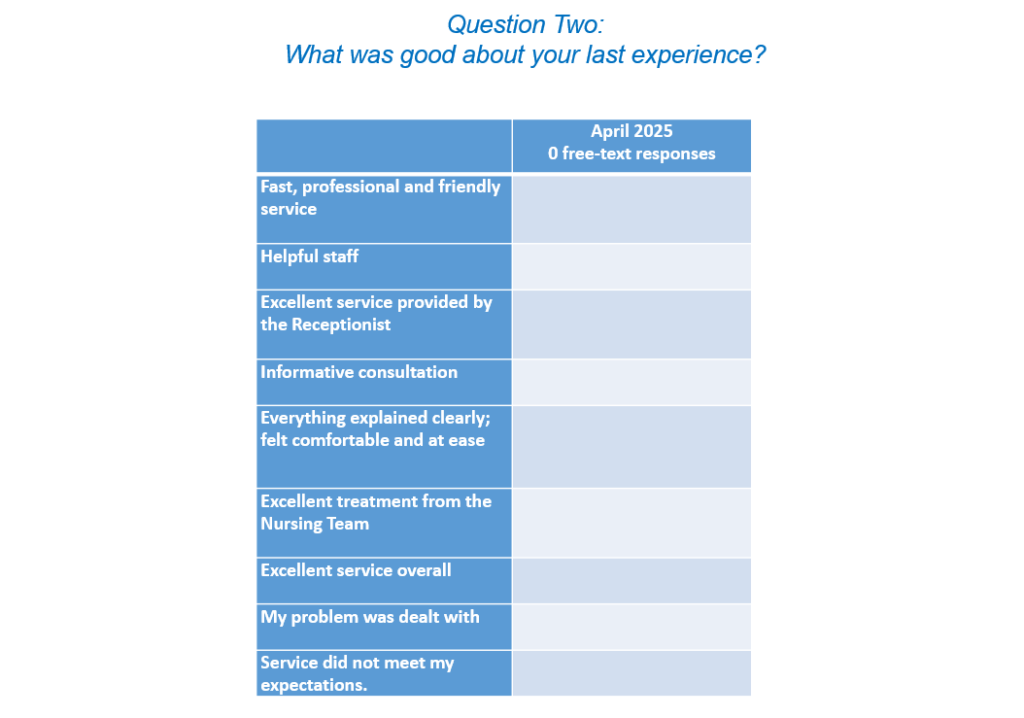 Question Two:
What was good about your last experience?

| | April 2025 0 free-text responses |
|---|---|
| Fast, professional and friendly service | |
| Helpful staff | |
| Excellent service provided by the Receptionist | |
| Informative consultation | |
| Everything explained clearly; felt comfortable and at ease | |
| Excellent treatment from the Nursing Team | |
| Excellent service overall | |
| My problem was dealt with | |
| Service did not meet my expectations. | |